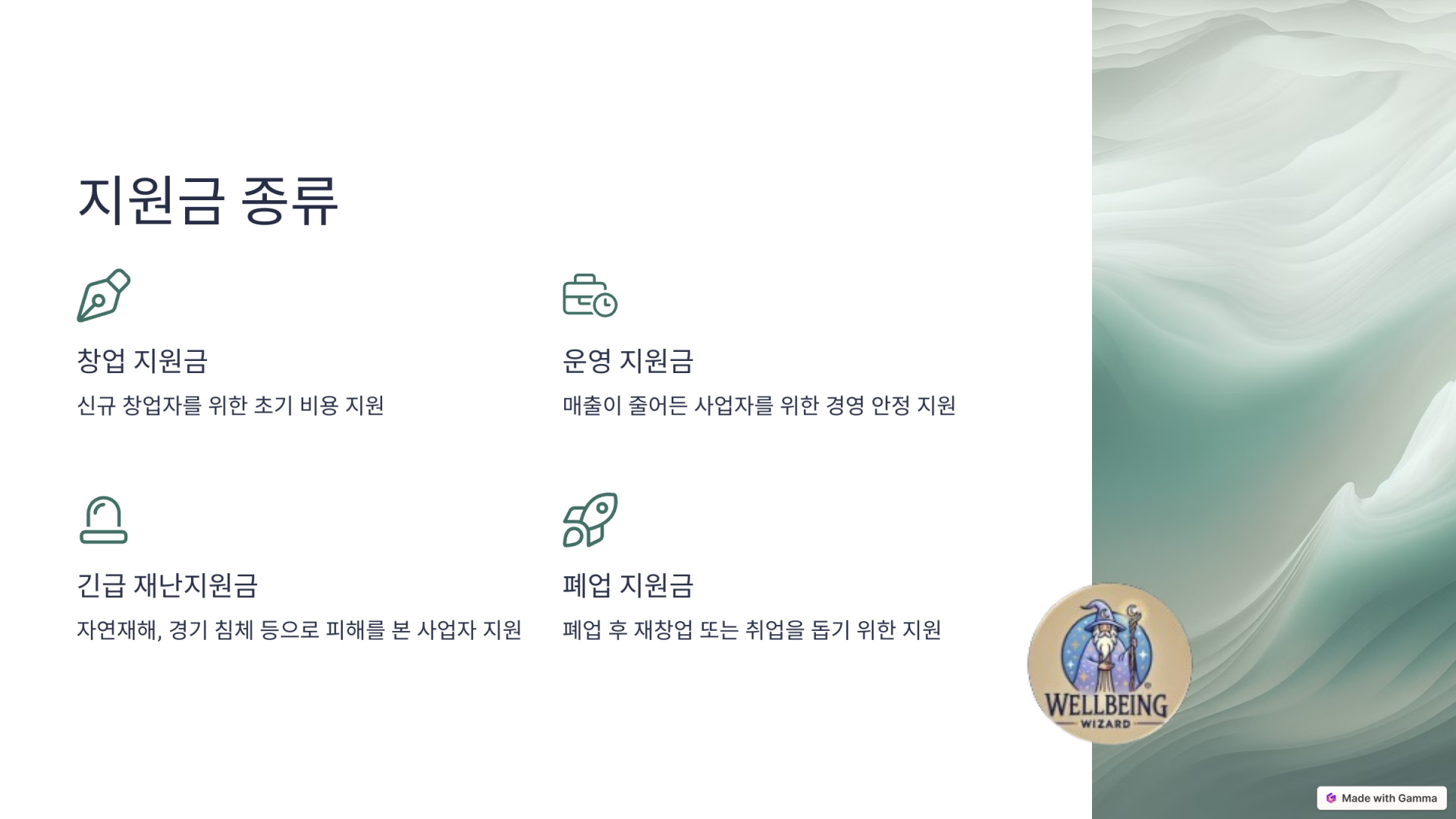 지원금 종류

창업 지원금

신규 창업자를 위한 초기 비용 지원

운영 지원금

매출이 줄어든 사업자를 위한 경영 안정 지원

긴급 재난지원금

자연재해, 경기 침체 등으로 피해를 본 사업자 지원

폐업 지원금

폐업 후 재창업 또는 취업을 돕기 위한 지원

WELLBEING WIZARD

Made with Gamma